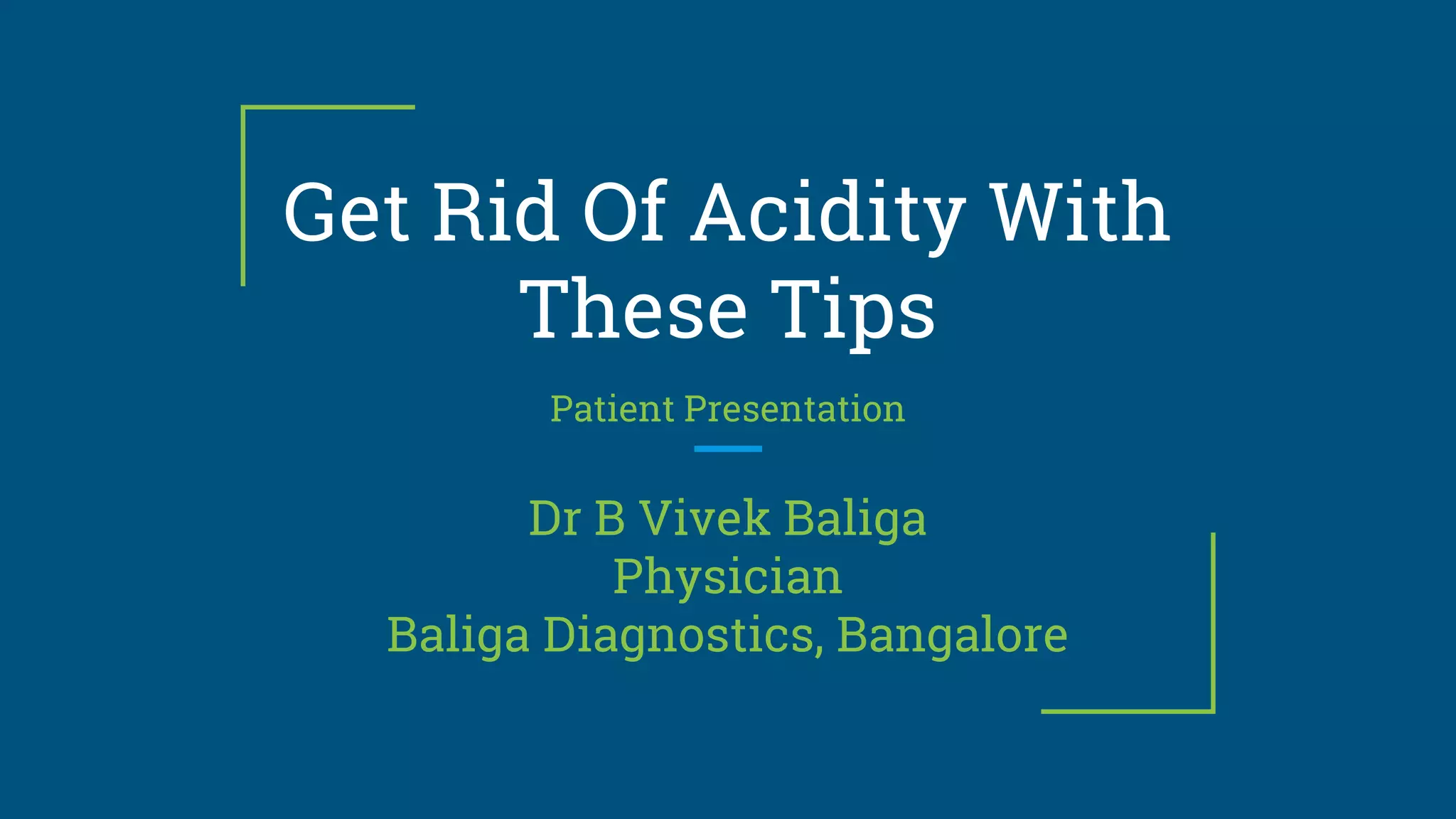 Get Rid Of Acidity With These Tips

Patient Presentation

Dr B Vivek Baliga
Physician
Baliga Diagnostics, Bangalore